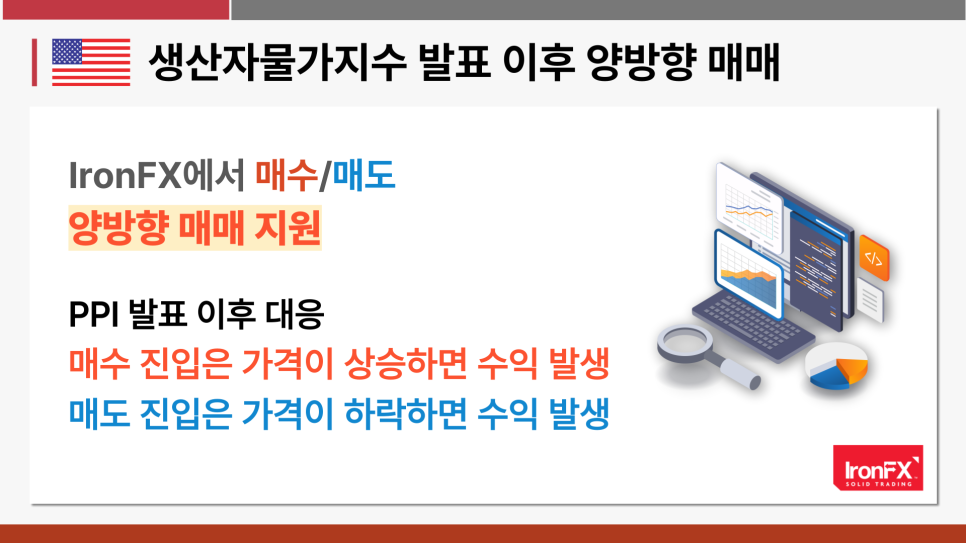 생산자물가지수 발표 이후 양방향 매매

IronFX에서 매수/매도
양방향 매매 지원

PPI 발표 이후 대응
매수 진입은 가격이 상승하면 수익 발생
매도 진입은 가격이 하락하면 수익 발생

</>

IronFX
SOLID TRADING